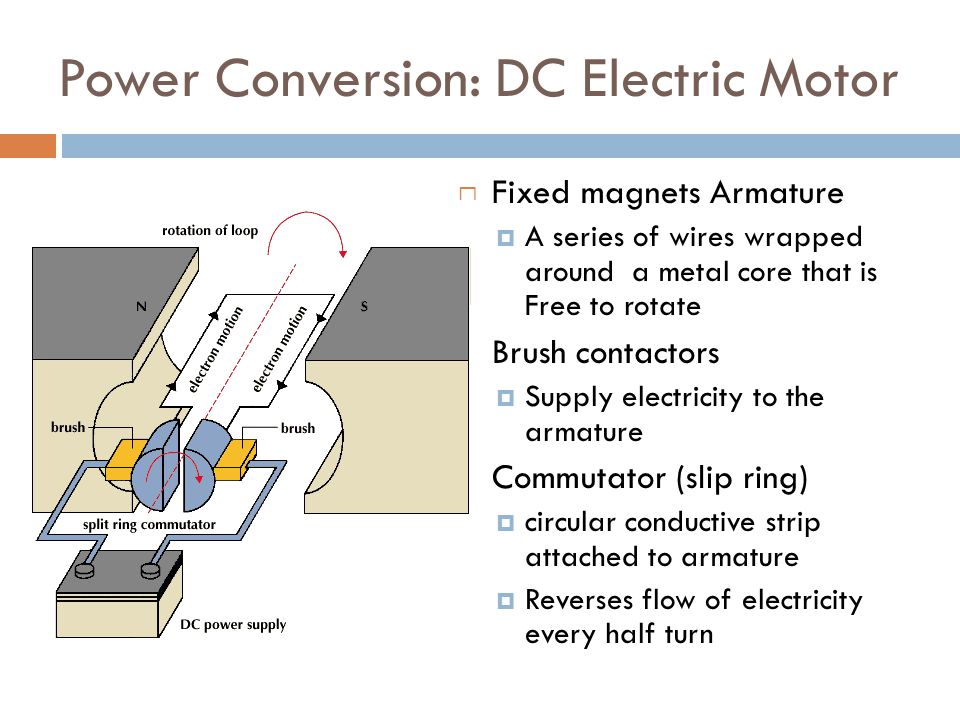 Power Conversion: DC Electric Motor

rotation of loop

N

S

electron motion

electron motion

brush

brush

split ring commutator

DC power supply

Fixed magnets Armature

A series of wires wrapped around a metal core that is Free to rotate

Brush contactors

Supply electricity to the armature

Commutator (slip ring)

circular conductive strip attached to armature

Reverses flow of electricity every half turn